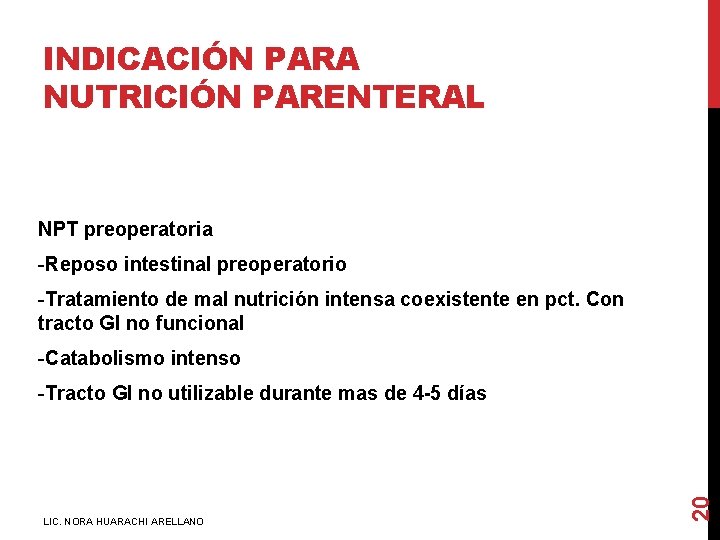 INDICACIÓN PARA NUTRICIÓN PARENTERAL

NPT preoperatoria

-Reposo intestinal preoperatorio

-Tratamiento de mal nutrición intensa coexistente en pct. Con tracto GI no funcional

-Catabolismo intenso

-Tracto GI no utilizable durante mas de 4-5 días

LIC. NORA HUARACHI ARELLANO

20